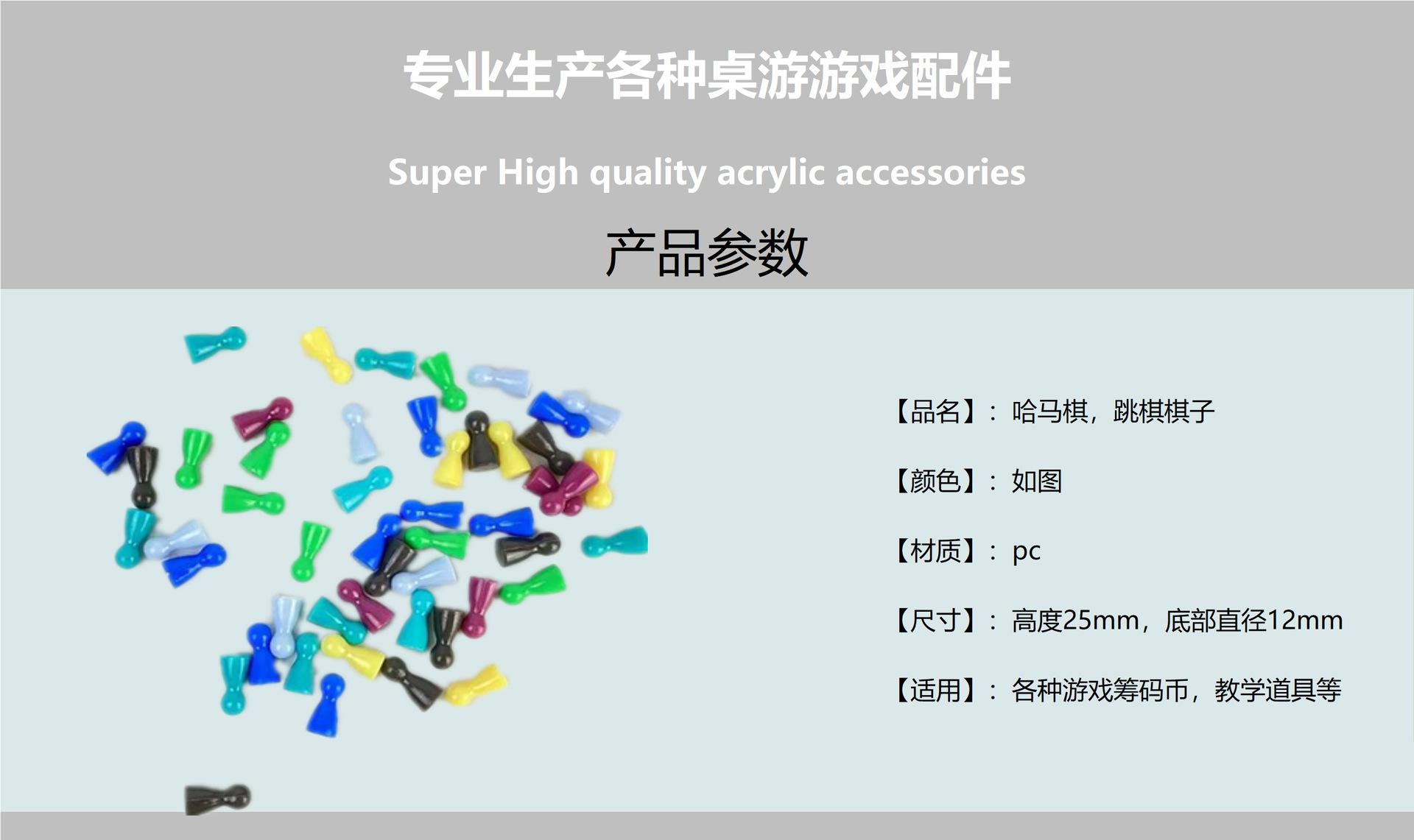 专业生产各种桌游游戏配件

Super High quality acrylic accessories

产品参数

【品名】：哈马棋，跳棋棋子

【颜色】：如图

【材质】：pc

【尺寸】：高度25mm，底部直径12mm

【适用】：各种游戏筹码币，教学道具等